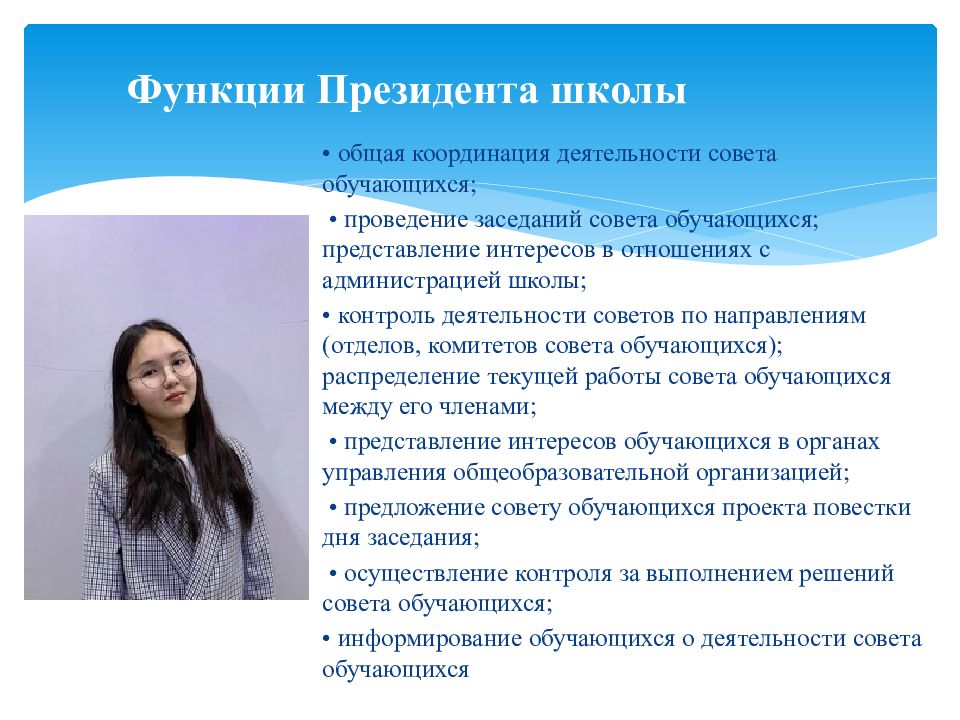 Функции Президента школы

• общая координация деятельности совета обучающихся;

• проведение заседаний совета обучающихся; представление интересов в отношениях с администрацией школы;

• контроль деятельности советов по направлениям (отделов, комитетов совета обучающихся); распределение текущей работы совета обучающихся между его членами;

• представление интересов обучающихся в органах управления общеобразовательной организацией;

• предложение совету обучающихся проекта повестки дня заседания;

• осуществление контроля за выполнением решений совета обучающихся;

• информирование обучающихся о деятельности совета обучающихся